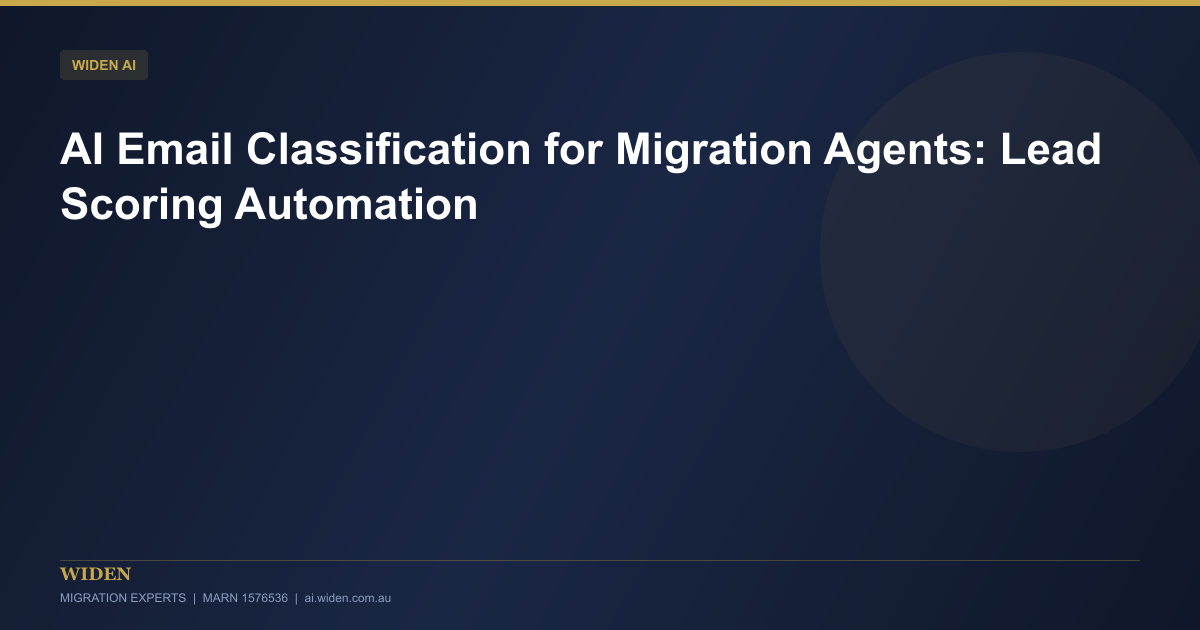 WIDEN AI

AI Email Classification for Migration Agents: Lead Scoring Automation

WIDEN

MIGRATION EXPERTS | MARN 1576536 | ai.widen.com.au